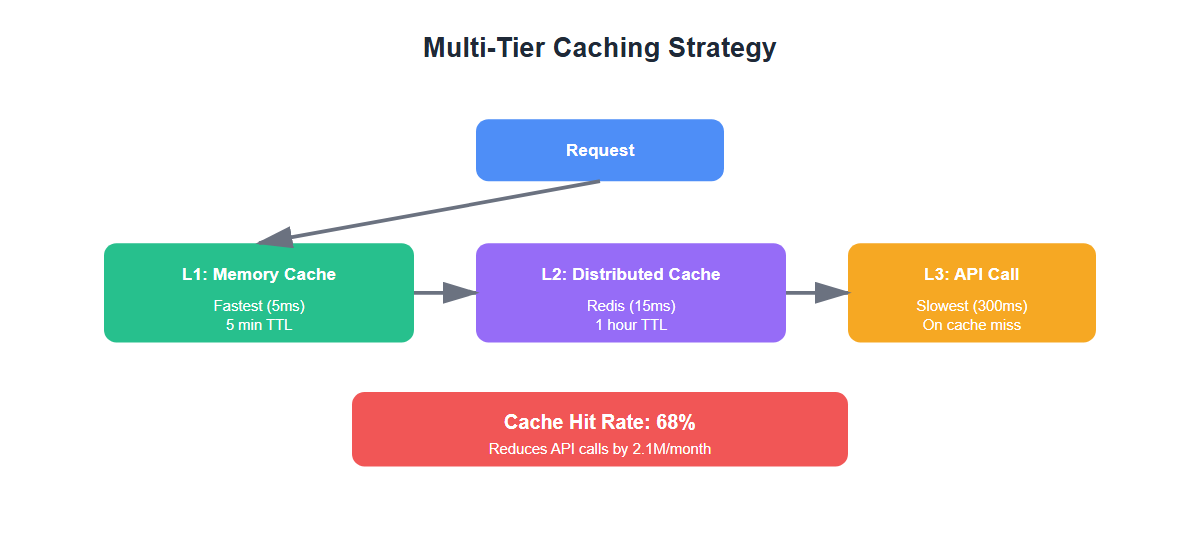 Multi-Tier Caching Strategy

Request

L1: Memory Cache
Fastest (5ms)
5 min TTL

L2: Distributed Cache
Redis (15ms)
1 hour TTL

L3: API Call
Slowest (300ms)
On cache miss

Cache Hit Rate: 68%
Reduces API calls by 2.1M/month